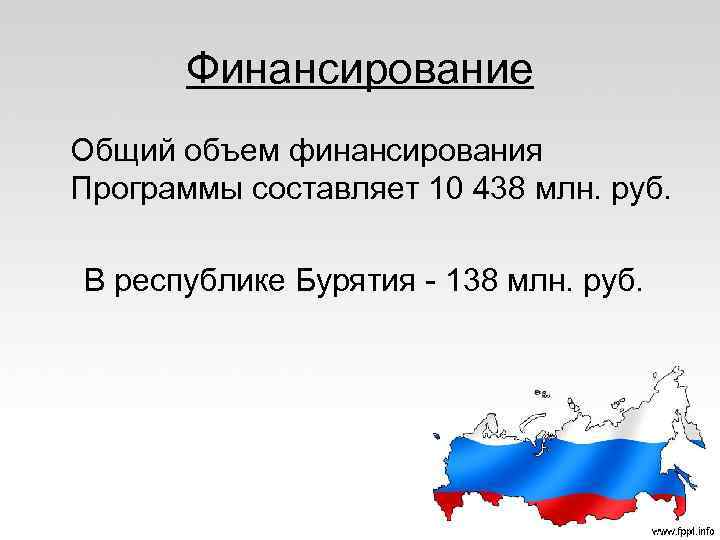 Финансирование

Общий объем финансирования Программы составляет 10 438 млн. руб.

В республике Бурятия - 138 млн. руб.

www.fppt.info